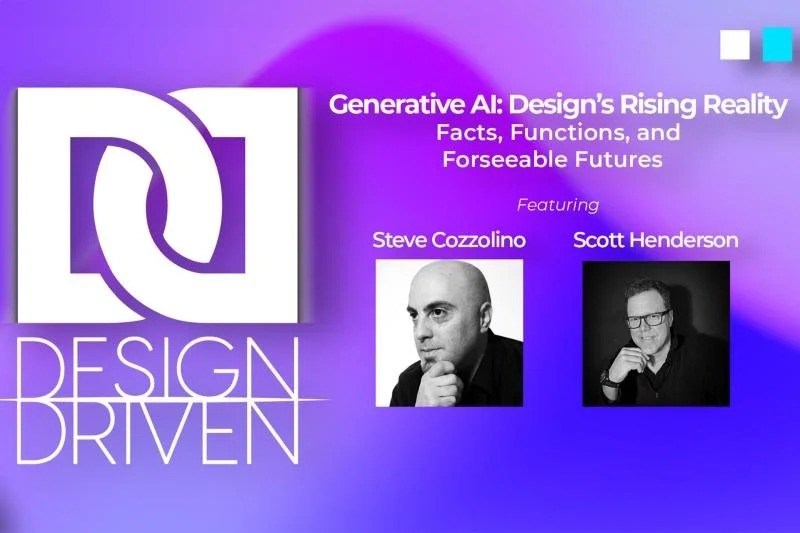 DESIGN DRIVEN

Generative AI: Design's Rising Reality
Facts, Functions, and Forseeable Futures

Featuring

Steve Cozzolino

Scott Henderson